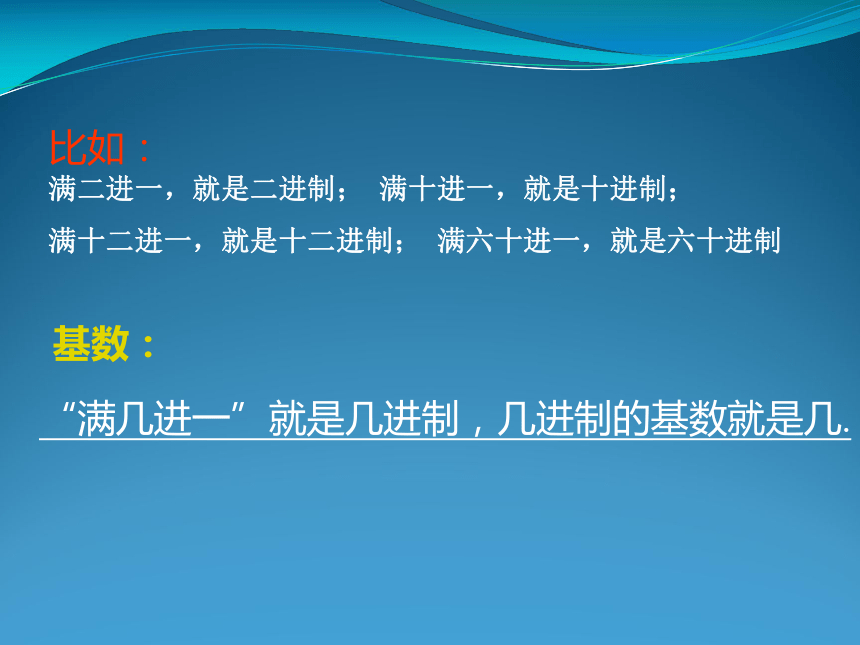 比如：
满二进一，就是二进制； 满十进一，就是十进制；
满十二进一，就是十二进制； 满六十进一，就是六十进制

基数：
“满几进一”就是几进制，几进制的基数就是几.